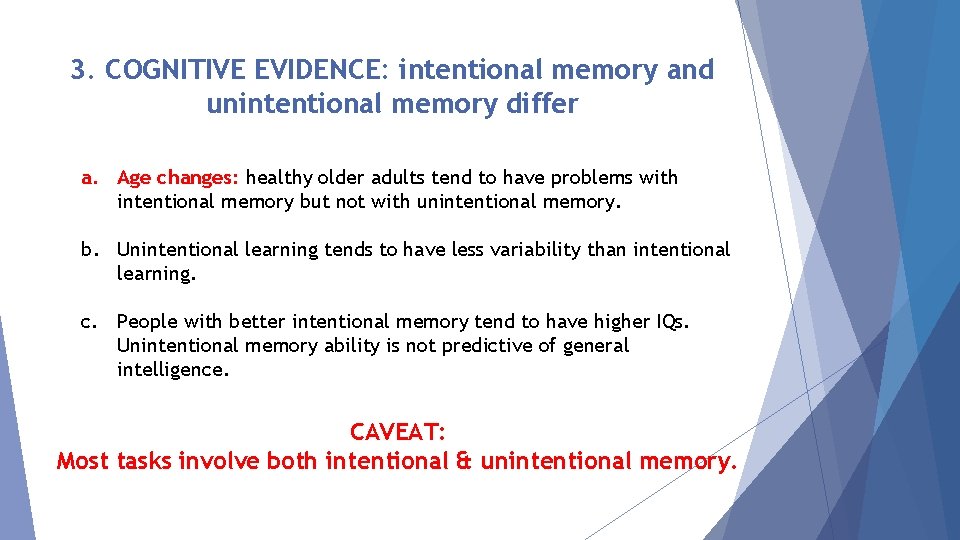 3. COGNITIVE EVIDENCE: intentional memory and unintentional memory differ

a. Age changes: healthy older adults tend to have problems with intentional memory but not with unintentional memory.

b. Unintentional learning tends to have less variability than intentional learning.

c. People with better intentional memory tend to have higher IQs. Unintentional memory ability is not predictive of general intelligence.

CAVEAT:
Most tasks involve both intentional & unintentional memory.